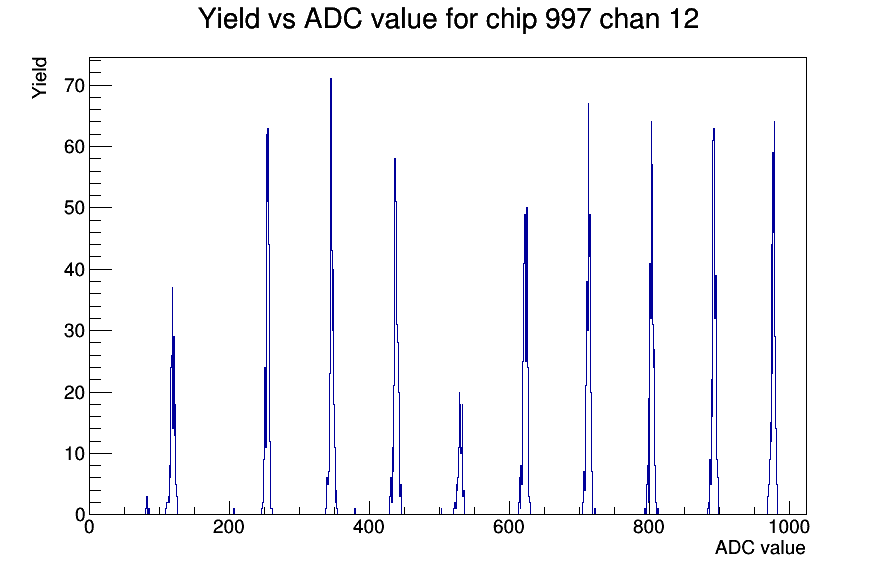 Yield vs ADC value for chip 997 chan 12

Yield

70
60
50
40
30
20
10
0

0
200
400
600
800
1000

ADC value